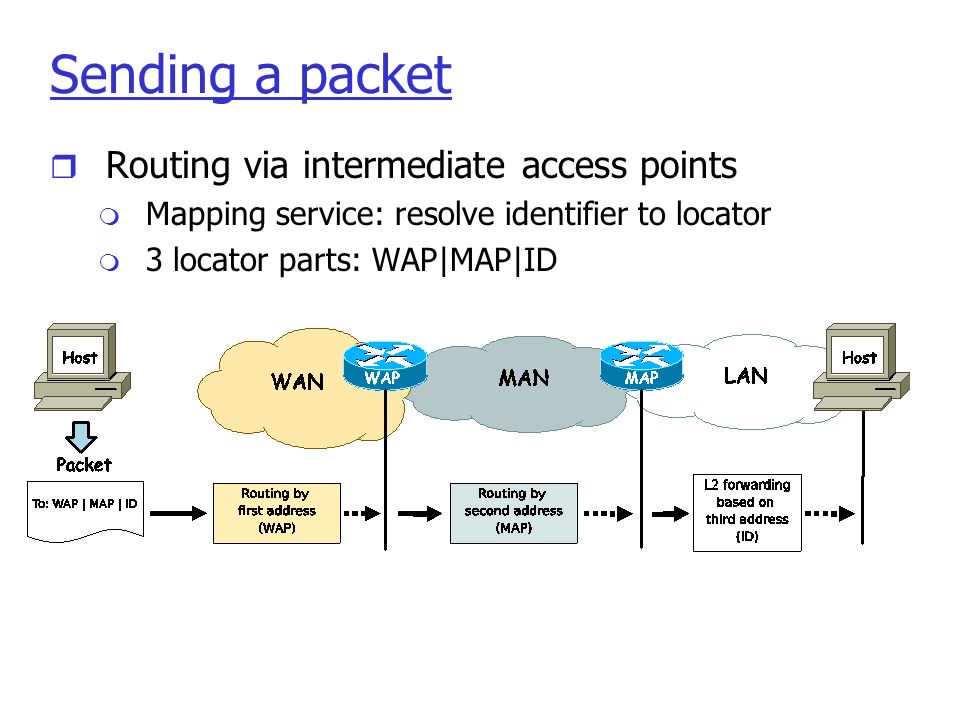 Sending a packet

Routing via intermediate access points

Mapping service: resolve identifier to locator

3 locator parts: WAP|MAP|ID

Host

WAN

WAP

MAN

MAP

LAN

Host

Packet

To: WAP | MAP | ID

Routing by first address (WAP)

Routing by second address (MAP)

L2 forwarding based on third address (ID)